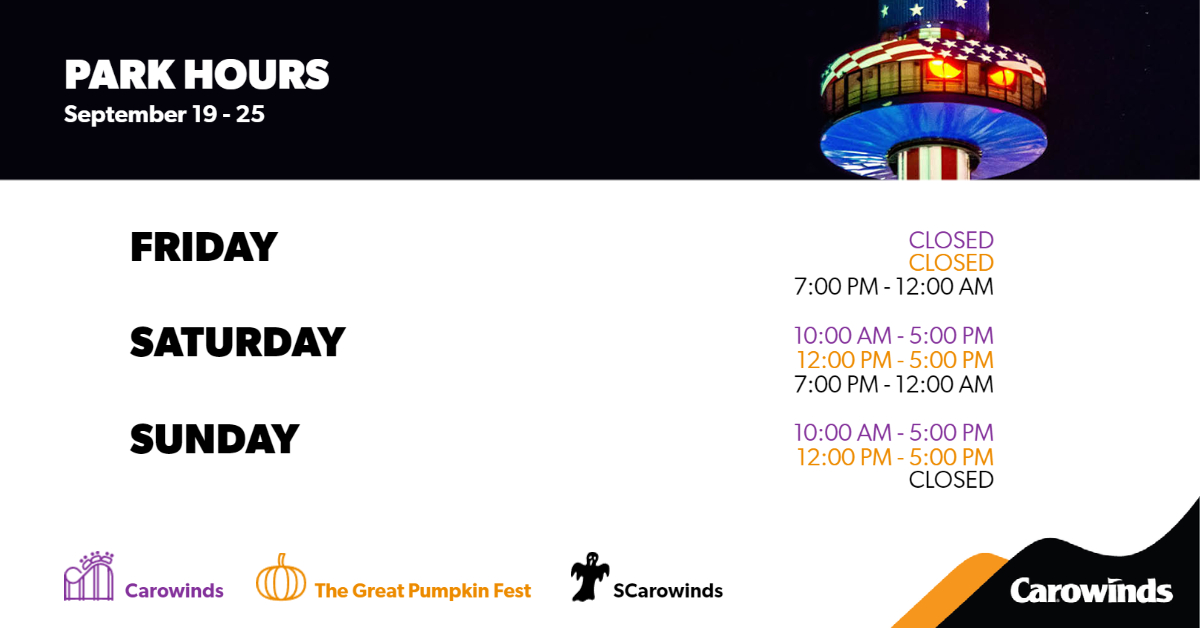 PARK HOURS
September 19 - 25

FRIDAY
CLOSED
CLOSED
7:00 PM - 12:00 AM

SATURDAY
10:00 AM - 5:00 PM
12:00 PM - 5:00 PM
7:00 PM - 12:00 AM

SUNDAY
10:00 AM - 5:00 PM
12:00 PM - 5:00 PM
CLOSED

Carowinds
The Great Pumpkin Fest
SCarowinds

Carowinds